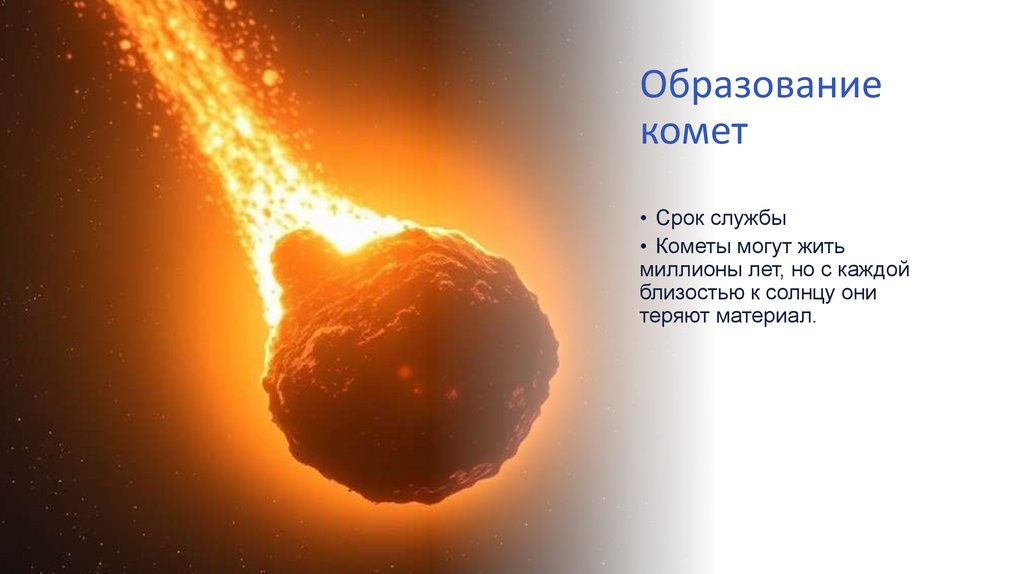 Образование комет

• Срок службы
• Кометы могут жить миллионы лет, но с каждой близостью к солнцу они теряют материал.